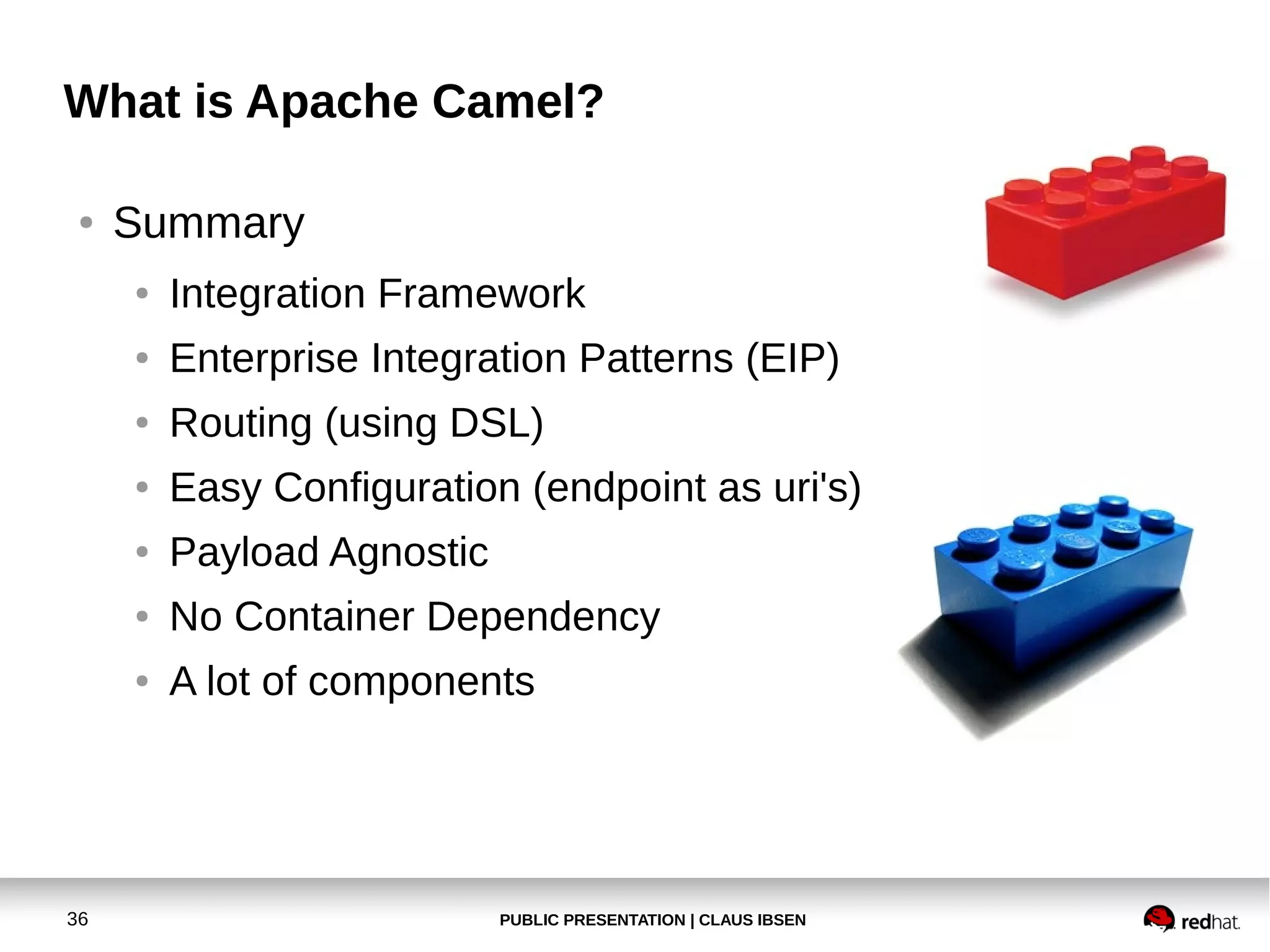 What is Apache Camel?

- Summary
  - Integration Framework
  - Enterprise Integration Patterns (EIP)
  - Routing (using DSL)
  - Easy Configuration (endpoint as uri's)
  - Payload Agnostic
  - No Container Dependency
  - A lot of components

36

PUBLIC PRESENTATION | CLAUS IBSEN

redhat.